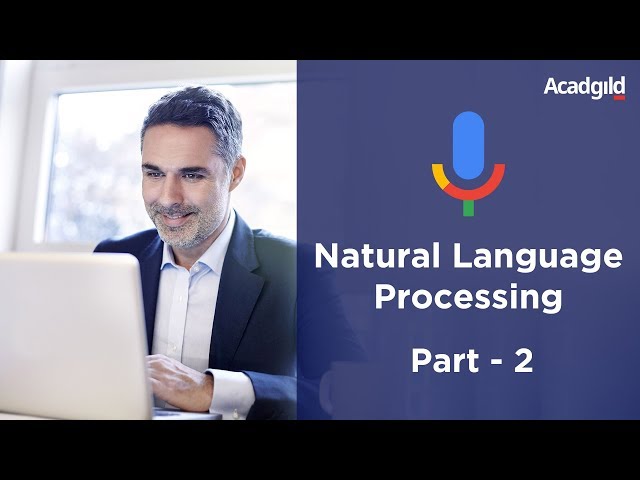 Acadgild

Natural Language Processing

Part - 2